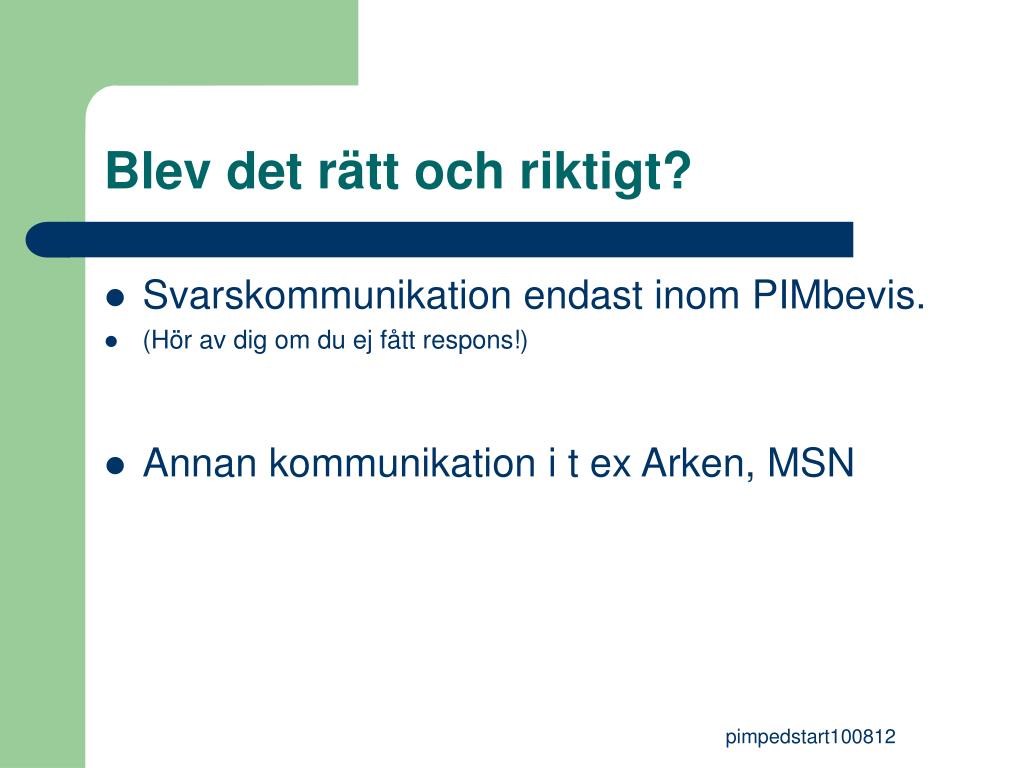 Blev det rätt och riktigt?

- Svarskommunikation endast inom PIMbevis.
- (Hör av dig om du ej fått respons!)

- Annan kommunikation i t ex Arken, MSN

pimpedstart100812